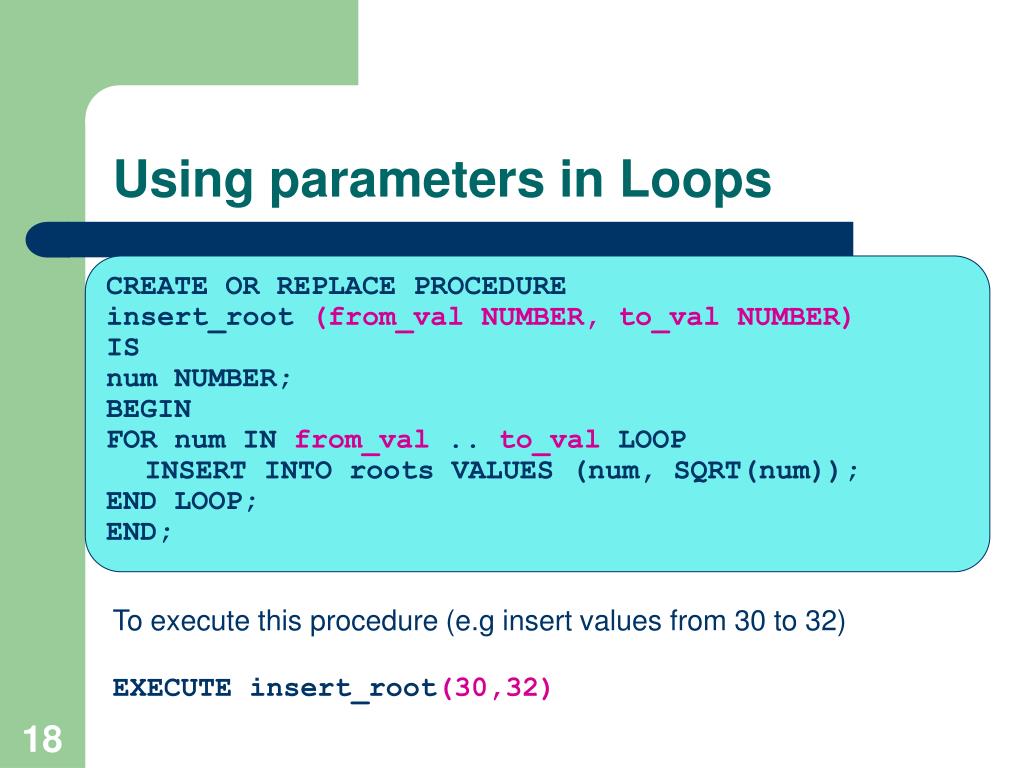 Using parameters in Loops

CREATE OR REPLACE PROCEDURE
insert_root (from_val NUMBER, to_val NUMBER)
IS
num NUMBER;
BEGIN
FOR num IN from_val .. to_val LOOP
INSERT INTO roots VALUES (num, SQRT(num));
END LOOP;
END;

To execute this procedure (e.g insert values from 30 to 32)

EXECUTE insert_root(30,32)

18